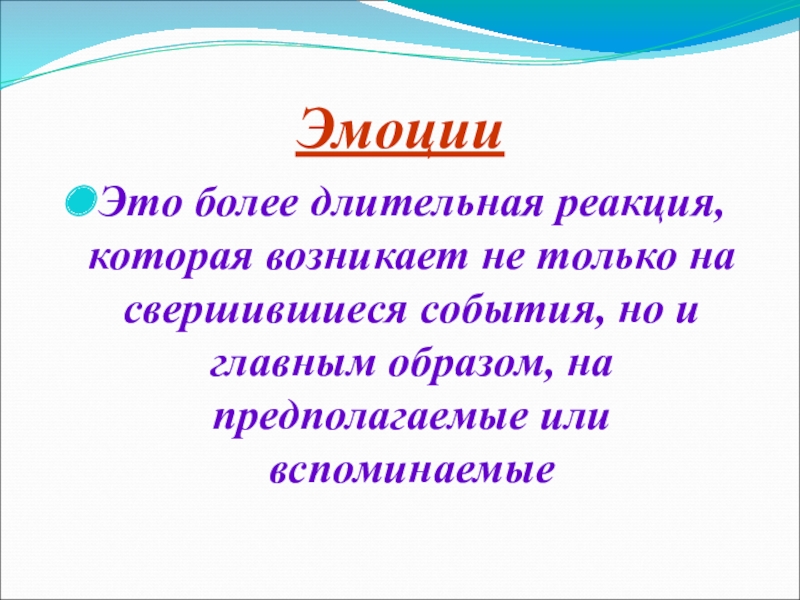 Эмоции

Это более длительная реакция, которая возникает не только на свершившиеся события, но и главным образом, на предполагаемые или вспоминаемые